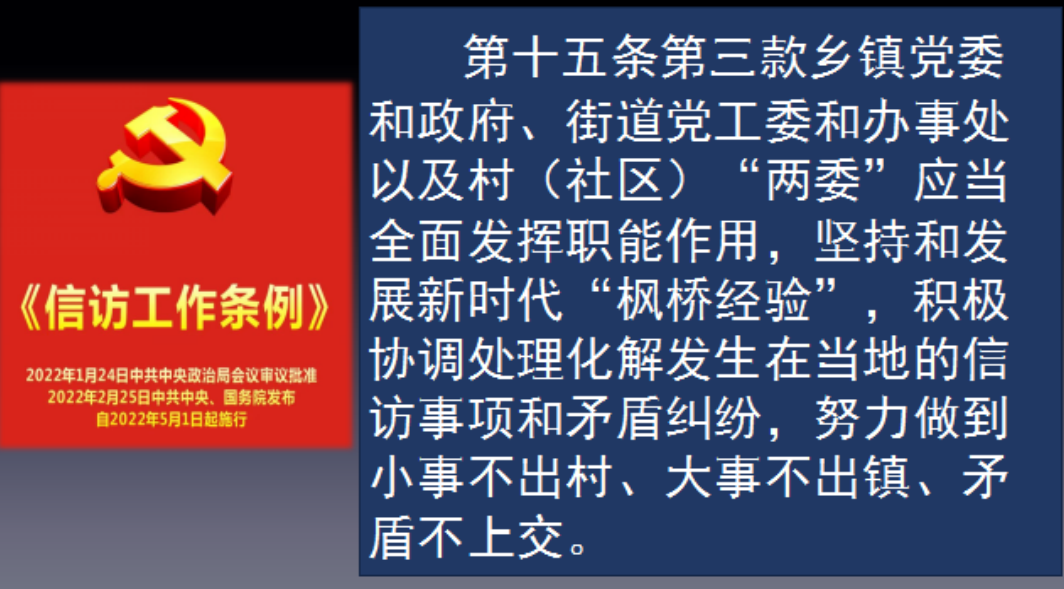 《信访工作条例》

2022年1月24日中共中央政治局会议审议批准
2022年2月25日中共中央、国务院发布
自2022年5月1日起施行

第十五条第三款乡镇党委和政府、街道党工委和办事处以及村（社区）“两委”应当全面发挥职能作用，坚持和发展新时代“枫桥经验”，积极协调处理化解发生在当地的信访事项和矛盾纠纷，努力做到小事不出村、大事不出镇、矛盾不上交。